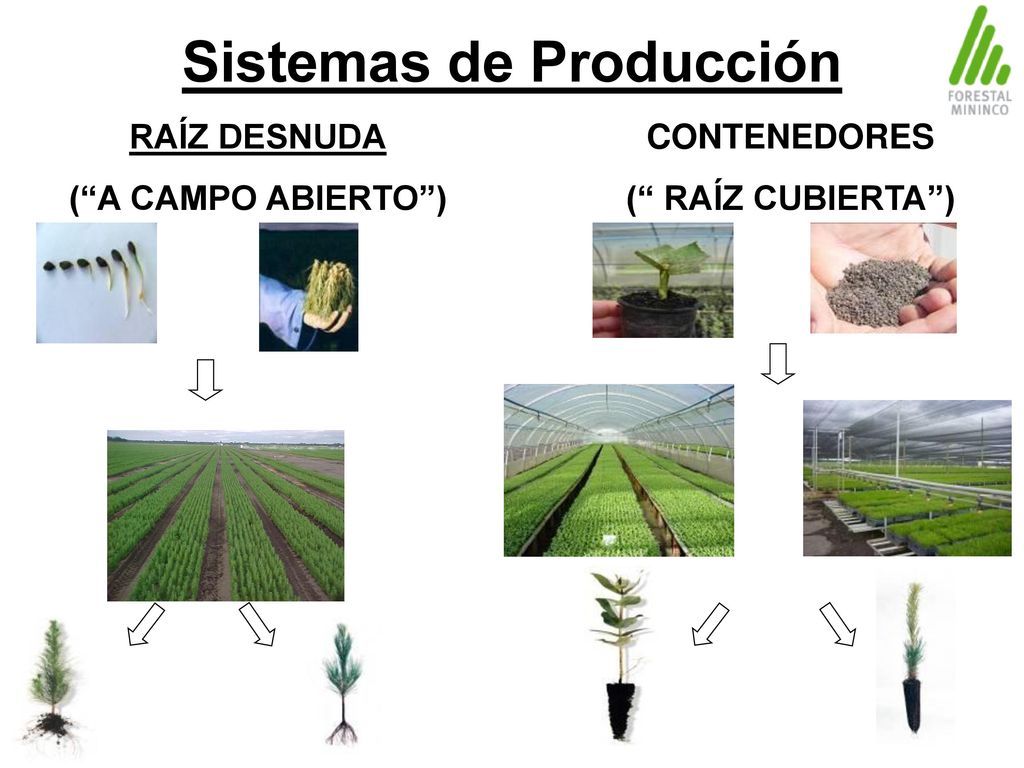 Sistemas de Producción

FORESTAL MININCO

RAÍZ DESNUDA

(“A CAMPO ABIERTO”)

CONTENEDORES

(“ RAÍZ CUBIERTA”)